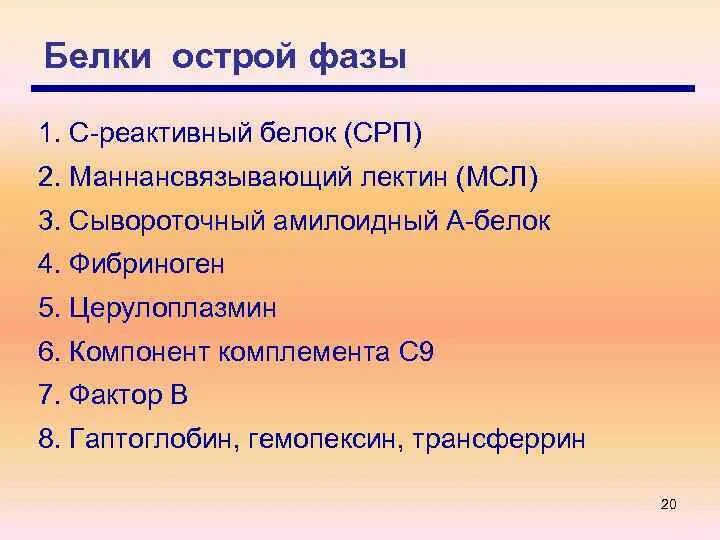 Белки острой фазы

1. С-реактивный белок (СРП)

2. Маннансвязывающий лектин (МСЛ)

3. Сывороточный амилоидный А-белок

4. Фибриноген

5. Церулоплазмин

6. Компонент комплемента С9

7. Фактор В

8. Гаптоглобин, гемопексин, трансферрин

20